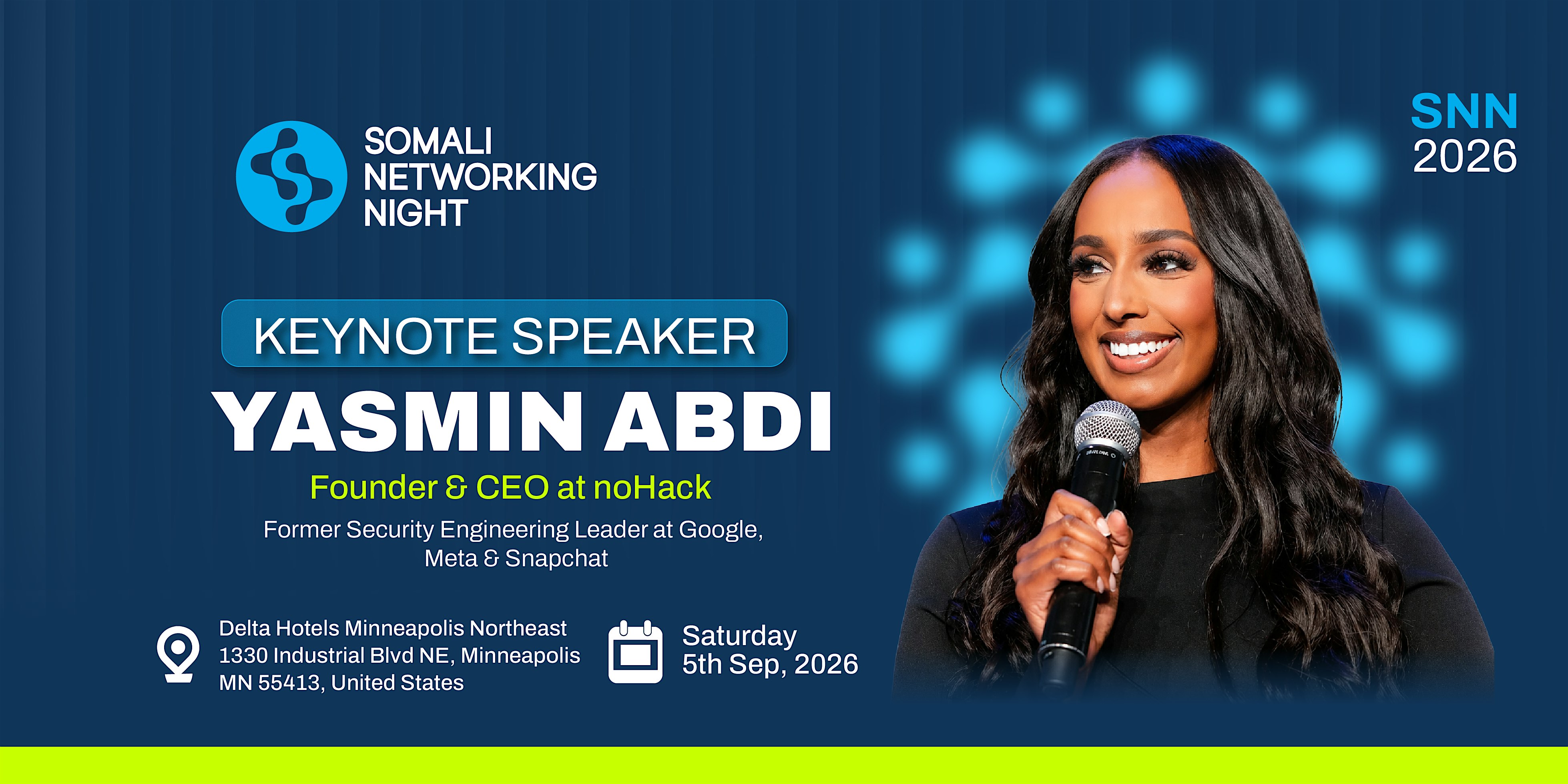 SOMALI NETWORKING NIGHT

SNN 2026

KEYNOTE SPEAKER

YASMIN ABDI

Founder & CEO at noHack

Former Security Engineering Leader at Google, Meta & Snapchat

Delta Hotels Minneapolis Northeast
1330 Industrial Blvd NE, Minneapolis
MN 55413, United States

Saturday
5th Sep, 2026